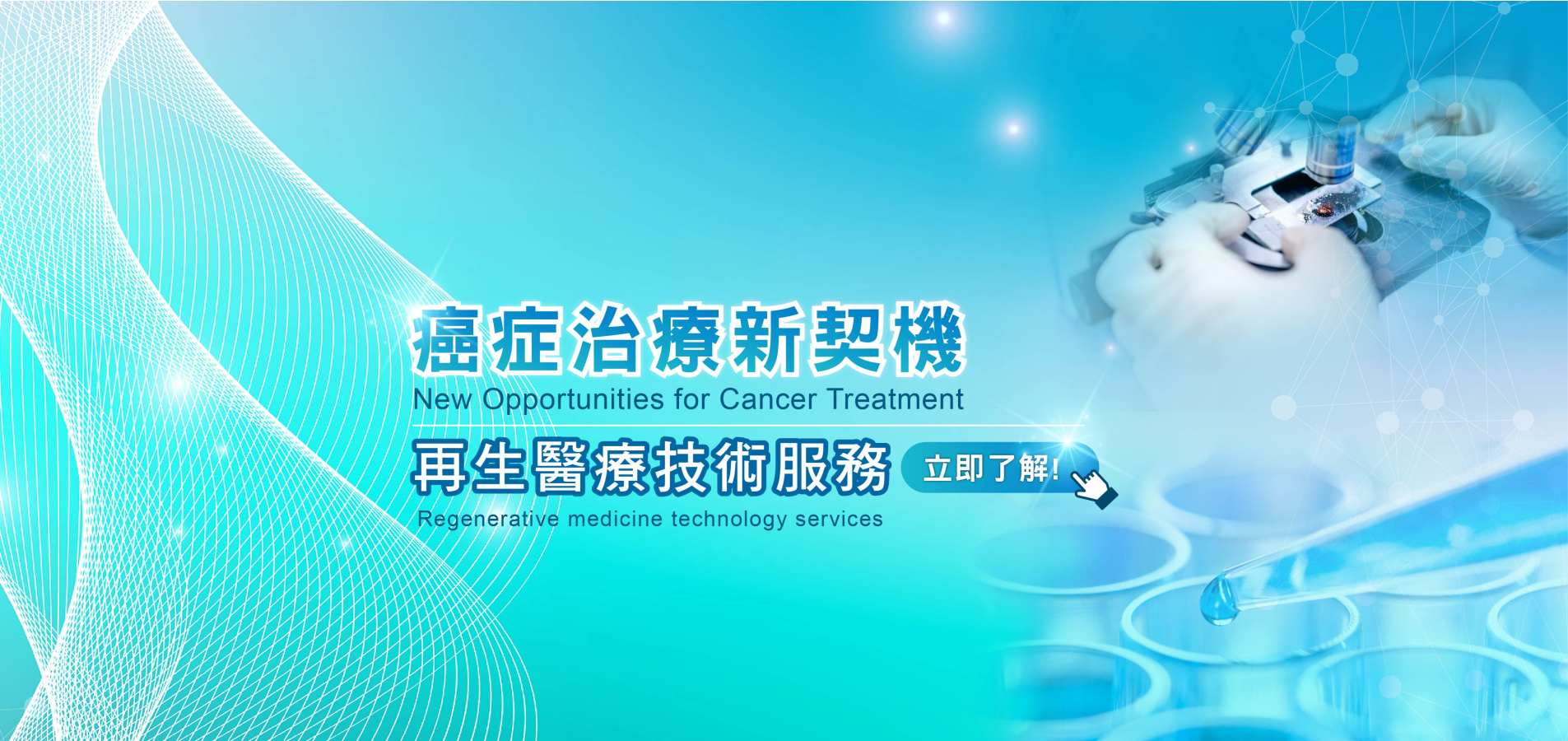 癌症治療新契機
New Opportunities for Cancer Treatment

再生醫療技術服務
立即了解!
Regenerative medicine technology services